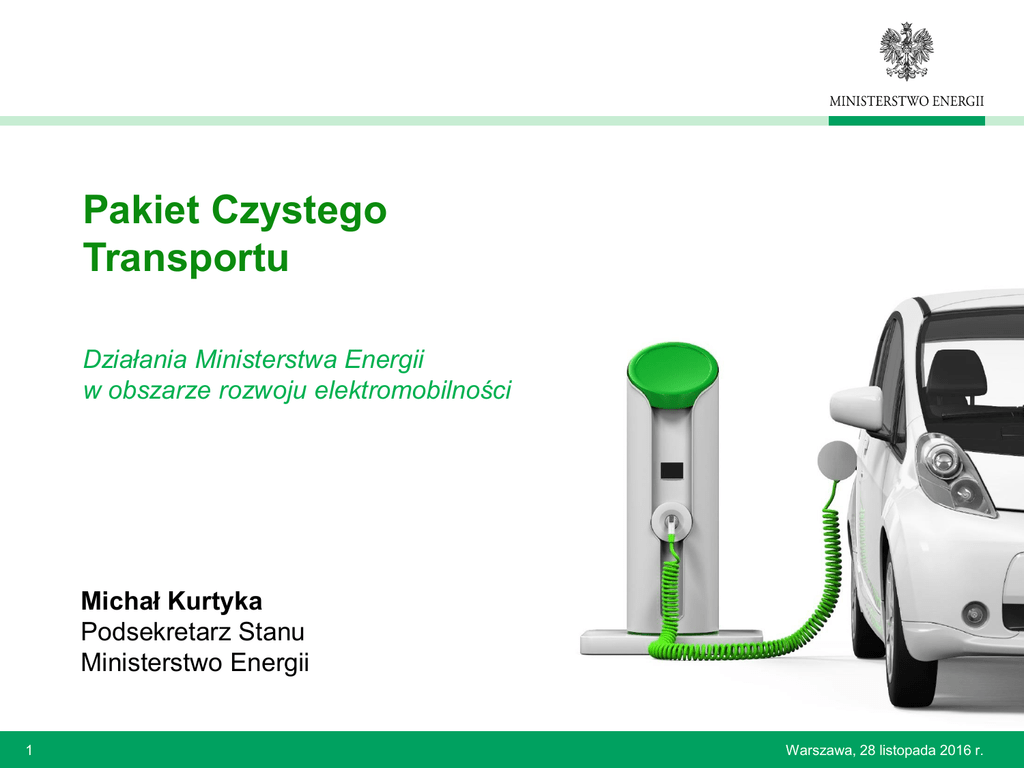 MINISTERSTWO ENERGII

Pakiet Czystego Transportu

Działania Ministerstwa Energii
w obszarze rozwoju elektromobilności

Michał Kurtyka
Podsekretarz Stanu
Ministerstwo Energii

1

Warszawa, 28 listopada 2016 r.